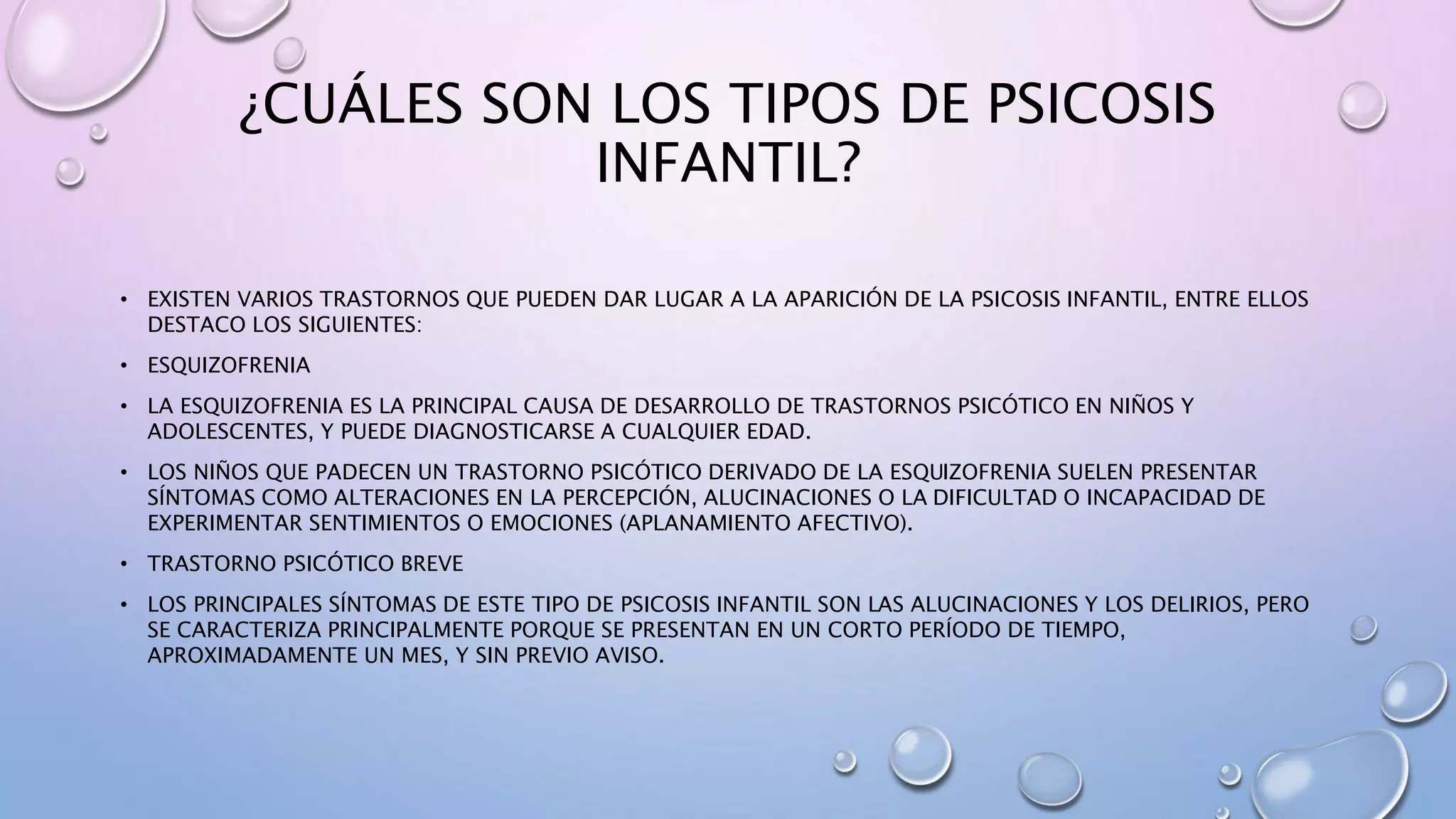 ¿CUÁLES SON LOS TIPOS DE PSICOSIS INFANTIL?

• EXISTEN VARIOS TRASTORNOS QUE PUEDEN DAR LUGAR A LA APARICIÓN DE LA PSICOSIS INFANTIL, ENTRE ELLOS DESTACO LOS SIGUIENTES:

• ESQUIZOFRENIA

• LA ESQUIZOFRENIA ES LA PRINCIPAL CAUSA DE DESARROLLO DE TRASTORNOS PSICÓTICO EN NIÑOS Y ADOLESCENTES, Y PUEDE DIAGNOSTICARSE A CUALQUIER EDAD.

• LOS NIÑOS QUE PADECEN UN TRASTORNO PSICÓTICO DERIVADO DE LA ESQUIZOFRENIA SUELEN PRESENTAR SÍNTOMAS COMO ALTERACIONES EN LA PERCEPCIÓN, ALUCINACIONES O LA DIFICULTAD O INCAPACIDAD DE EXPERIMENTAR SENTIMIENTOS O EMOCIONES (APLANAMIENTO AFECTIVO).

• TRASTORNO PSICÓTICO BREVE

• LOS PRINCIPALES SÍNTOMAS DE ESTE TIPO DE PSICOSIS INFANTIL SON LAS ALUCINACIONES Y LOS DELIRIOS, PERO SE CARACTERIZA PRINCIPALMENTE PORQUE SE PRESENTAN EN UN CORTO PERÍODO DE TIEMPO, APROXIMADAMENTE UN MES, Y SIN PREVIO AVISO.